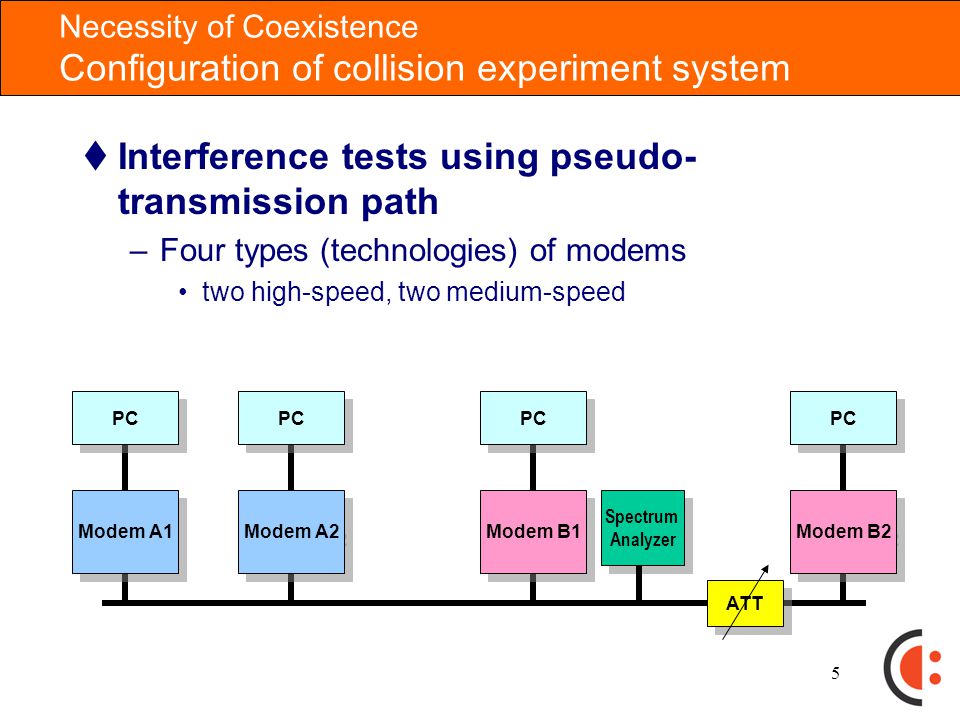 Necessity of Coexistence
Configuration of collision experiment system

♦ Interference tests using pseudo-transmission path
– Four types (technologies) of modems
• two high-speed, two medium-speed

PC
PC
PC
PC
Modem A1
Modem A2
Modem B1
Spectrum Analyzer
Modem B2
ATT

5